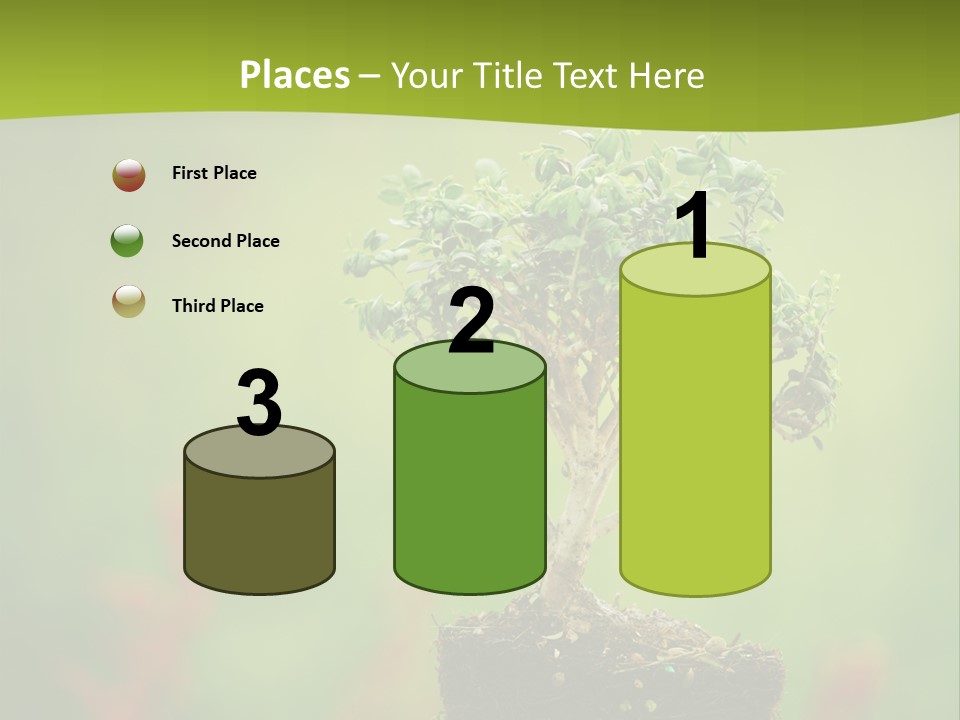 Places – Your Title Text Here

First Place

Second Place

Third Place

3

2

1